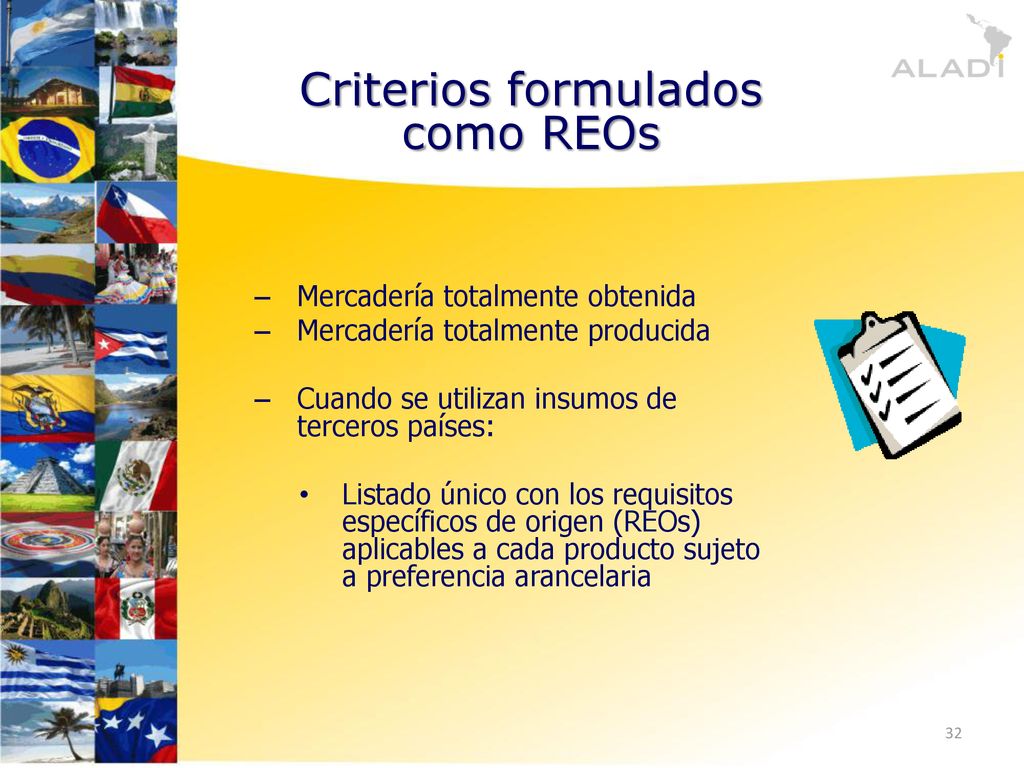 ALADI

Criterios formulados como REOs

– Mercadería totalmente obtenida
– Mercadería totalmente producida

– Cuando se utilizan insumos de terceros países:

• Listado único con los requisitos específicos de origen (REOs) aplicables a cada producto sujeto a preferencia arancelaria

32